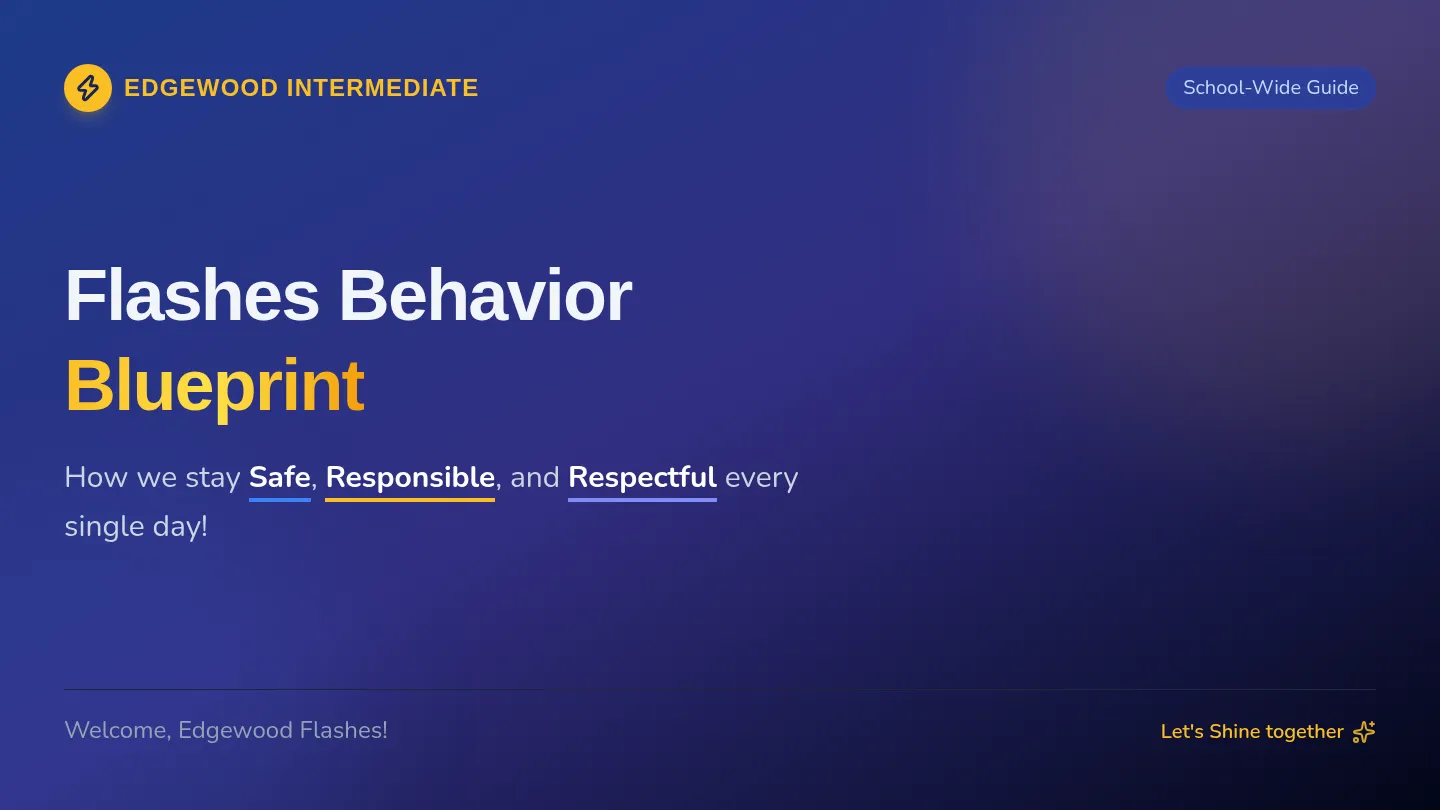 EDGEWOOD INTERMEDIATE

School-Wide Guide

Flashes Behavior
Blueprint

How we stay Safe, Responsible, and Respectful every single day!

Welcome, Edgewood Flashes!

Let's Shine together